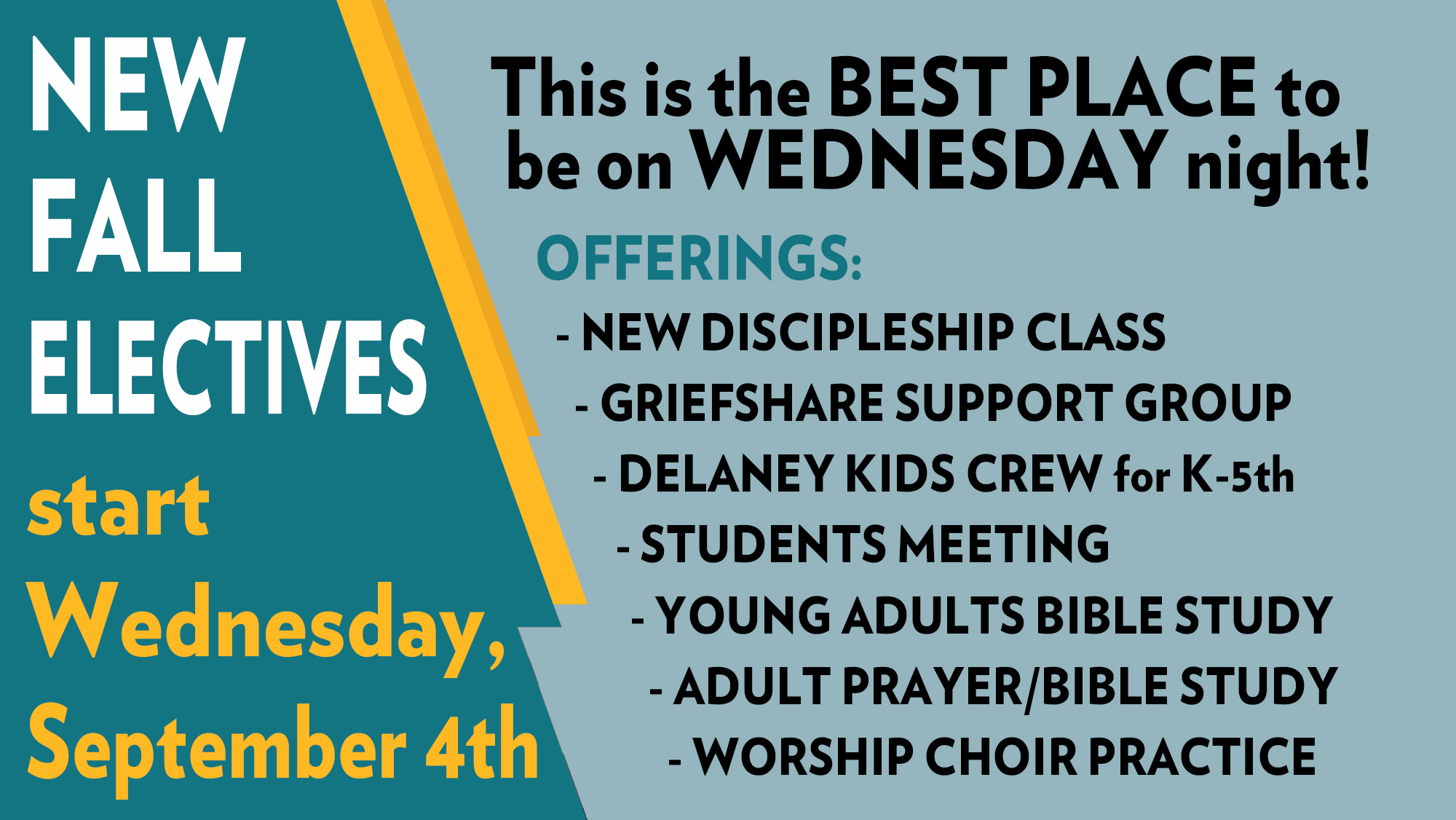 NEW FALL ELECTIVES start Wednesday, September 4th

This is the BEST PLACE to be on WEDNESDAY night!

OFFERINGS:

- NEW DISCIPLESHIP CLASS
- GRIEFSHARE SUPPORT GROUP
- DELANEY KIDS CREW for K-5th
- STUDENTS MEETING
- YOUNG ADULTS BIBLE STUDY
- ADULT PRAYER/BIBLE STUDY
- WORSHIP CHOIR PRACTICE